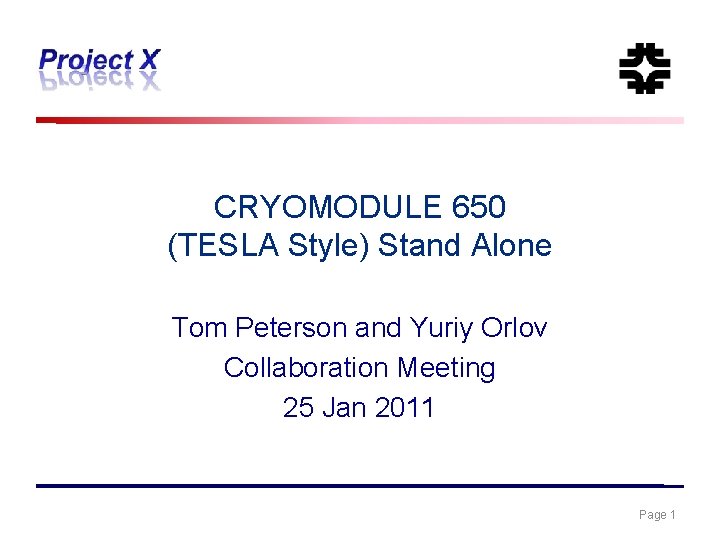 Project X

CRYOMODULE 650
(TESLA Style) Stand Alone

Tom Peterson and Yuriy Orlov
Collaboration Meeting
25 Jan 2011

Page 1